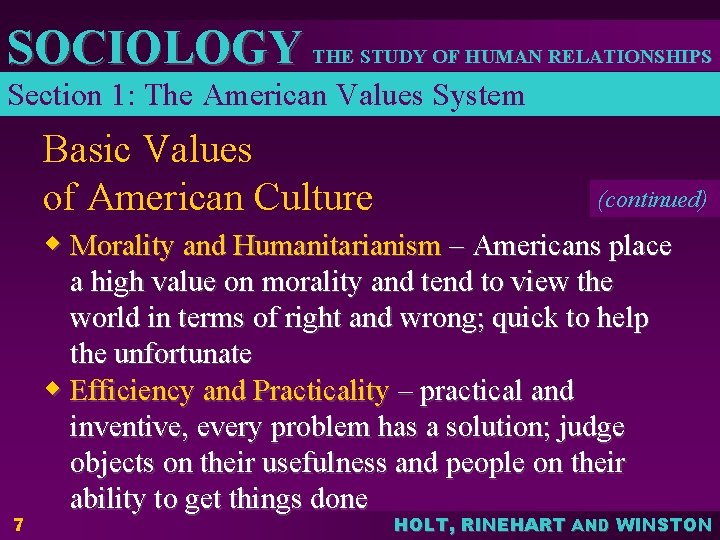 SOCIOLOGY THE STUDY OF HUMAN RELATIONSHIPS

Section 1: The American Values System

Basic Values of American Culture

(continued)

◆ Morality and Humanitarianism – Americans place a high value on morality and tend to view the world in terms of right and wrong; quick to help the unfortunate

◆ Efficiency and Practicality – practical and inventive, every problem has a solution; judge objects on their usefulness and people on their ability to get things done

7

HOLT, RINEHART AND WINSTON